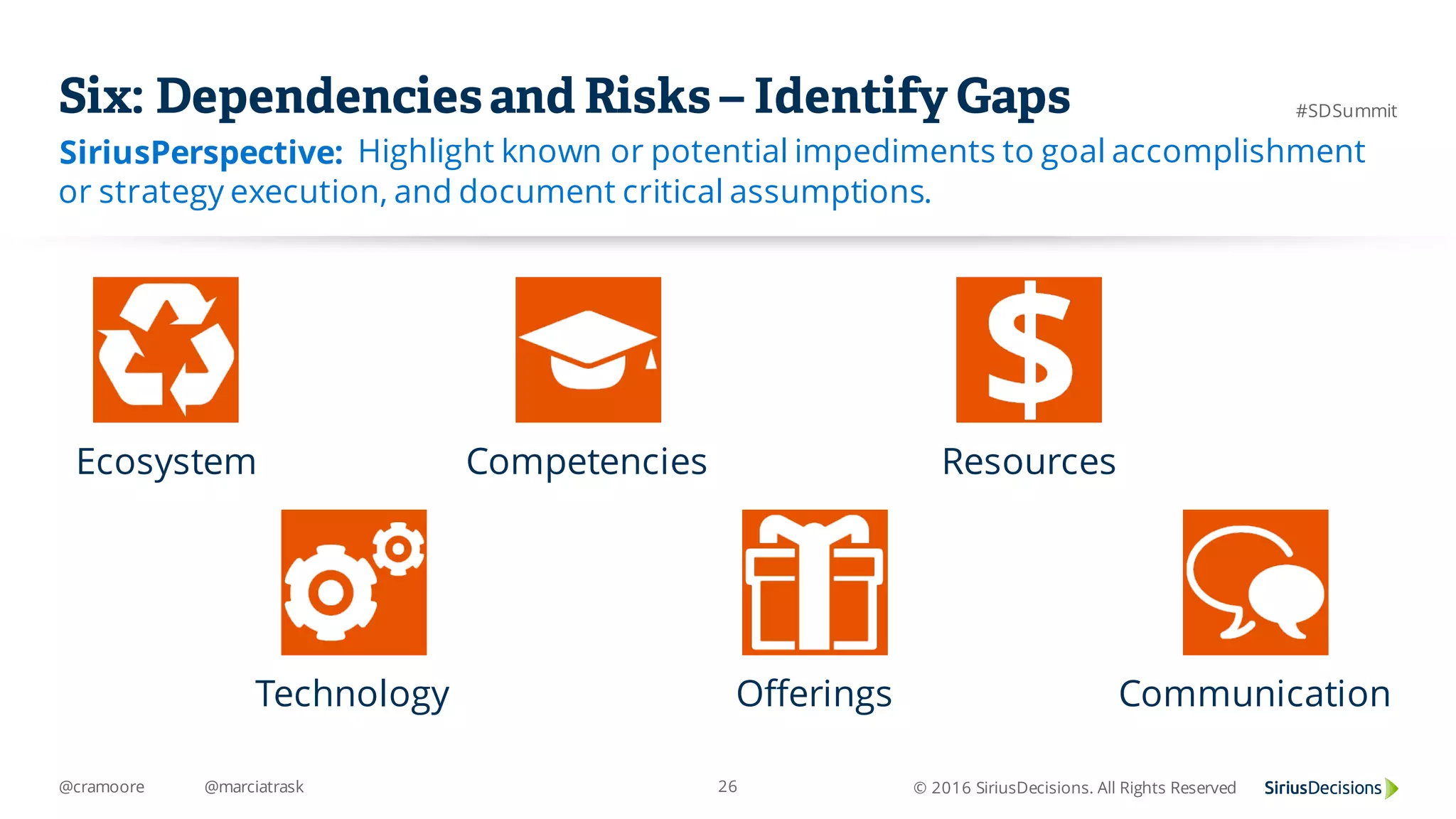 Six: Dependencies and Risks – Identify Gaps

#SDSummit

SiriusPerspective: Highlight known or potential impediments to goal accomplishment or strategy execution, and document critical assumptions.

Ecosystem

Competencies

Resources

Technology

Offerings

Communication

@cramoore @marciatrask

26

© 2016 SiriusDecisions. All Rights Reserved

SiriusDecisions